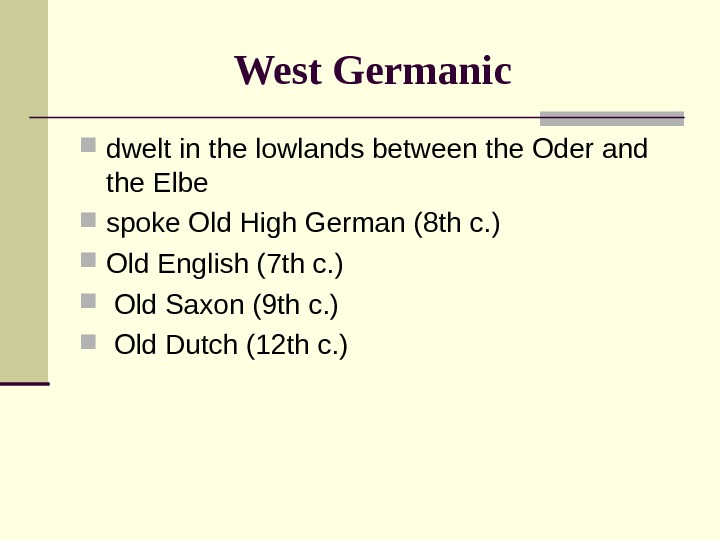 West Germanic

- dwelt in the lowlands between the Oder and the Elbe
- spoke Old High German (8th c.)
- Old English (7th c.)
- Old Saxon (9th c.)
- Old Dutch (12th c.)